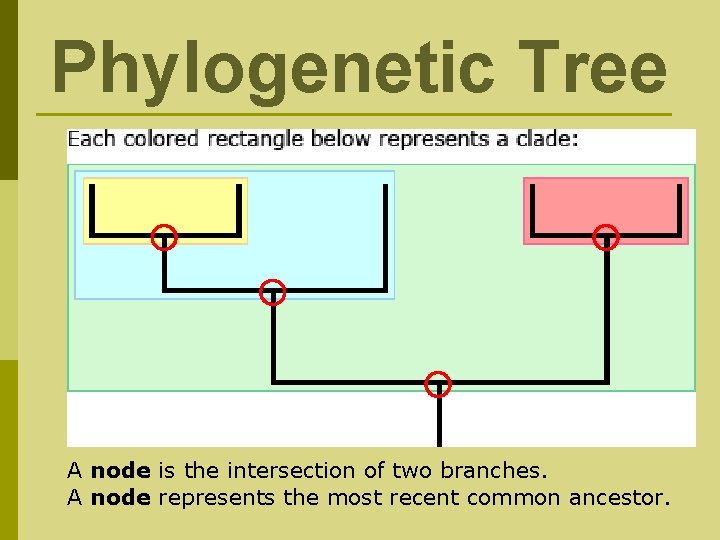 Phylogenetic Tree

Each colored rectangle below represents a clade:

A node is the intersection of two branches.
A node represents the most recent common ancestor.